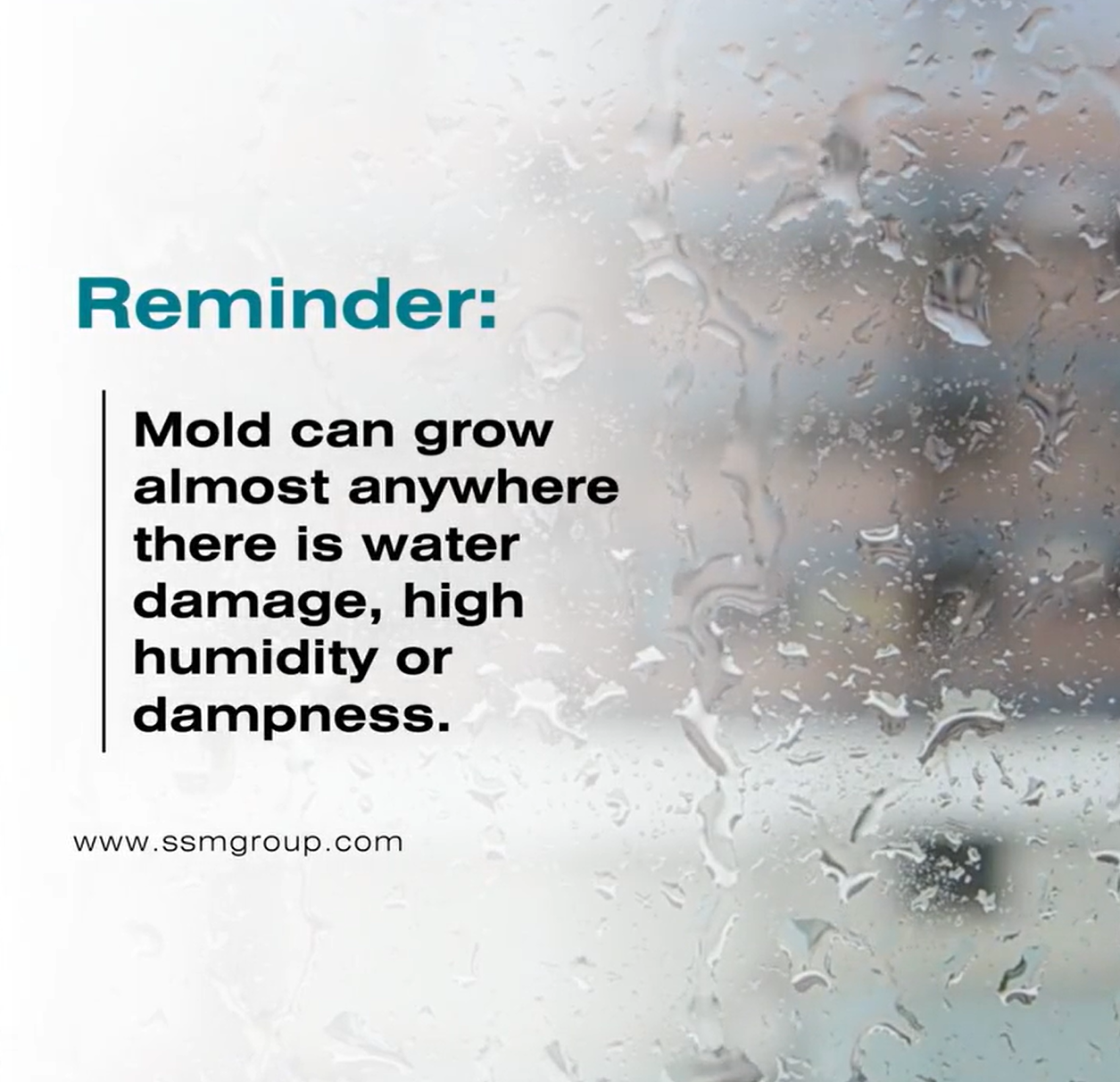 Reminder:

Mold can grow almost anywhere there is water damage, high humidity or dampness.

www.ssmgroup.com